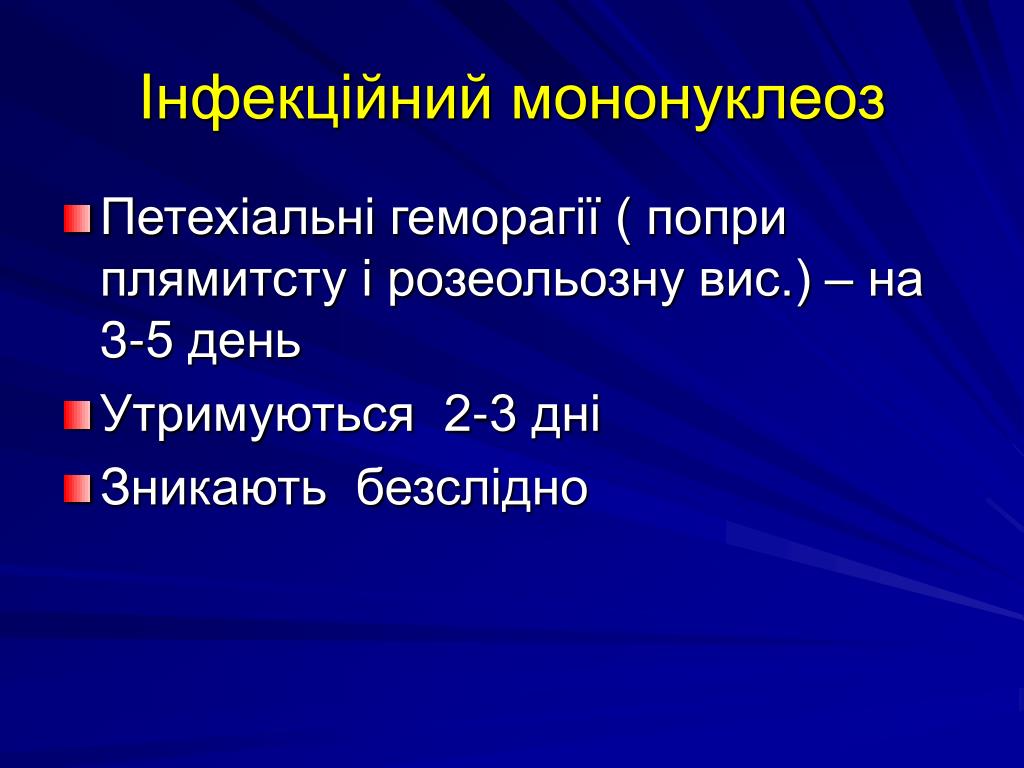 Інфекційний мононуклеоз

Петехіальні геморагії ( попри плямитсту і розеольозну вис.) – на 3-5 день

Утримуються 2-3 дні

Зникають безслідно